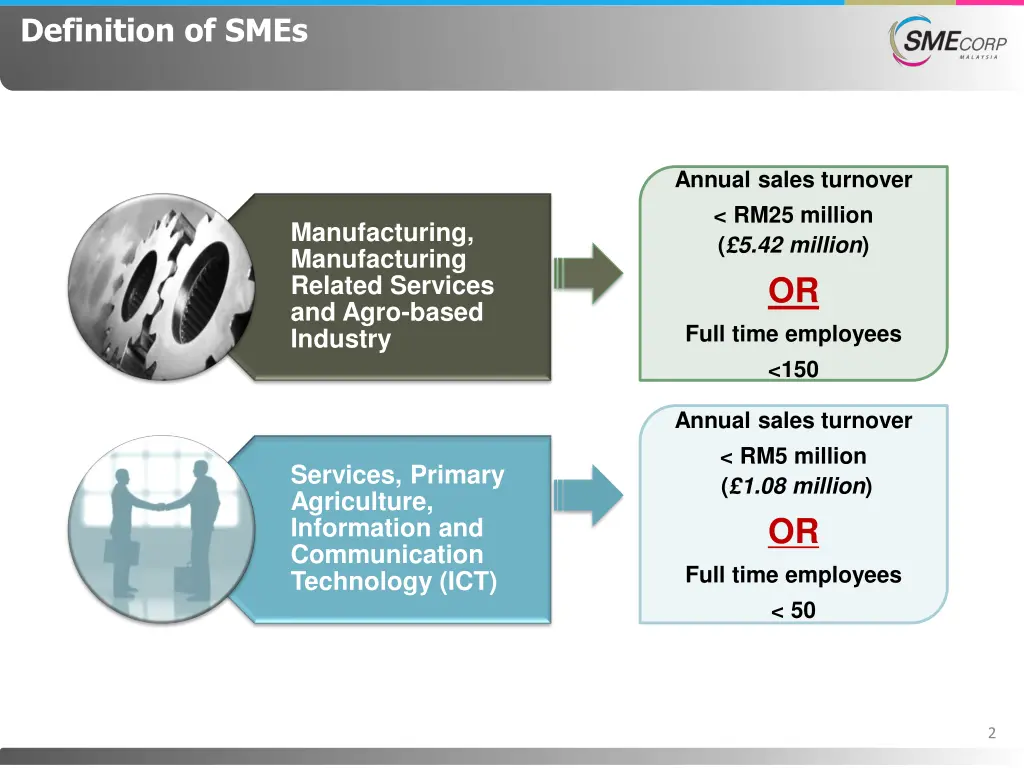 Definition of SMEs

SMECORP MALAYSIA

Manufacturing, Manufacturing Related Services and Agro-based Industry

Annual sales turnover

< RM25 million
(£5.42 million)

OR

Full time employees

<150

Services, Primary Agriculture, Information and Communication Technology (ICT)

Annual sales turnover

< RM5 million
(£1.08 million)

OR

Full time employees

< 50

2